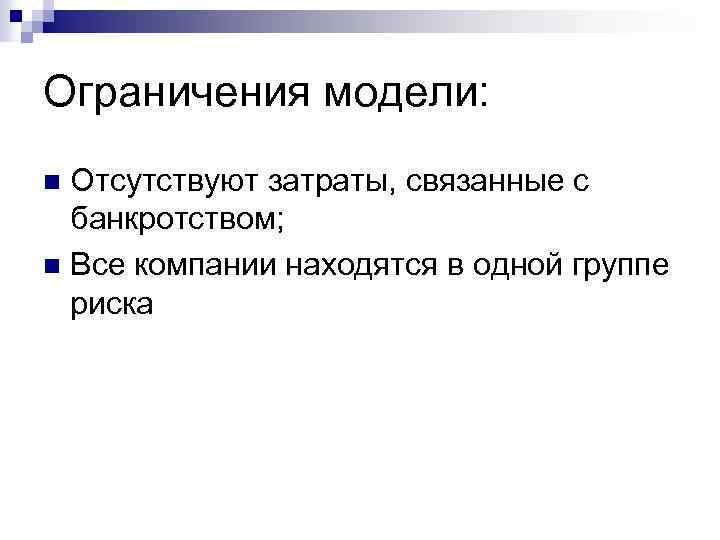 Ограничения модели:

Отсутствуют затраты, связанные с банкротством;

Все компании находятся в одной группе риска